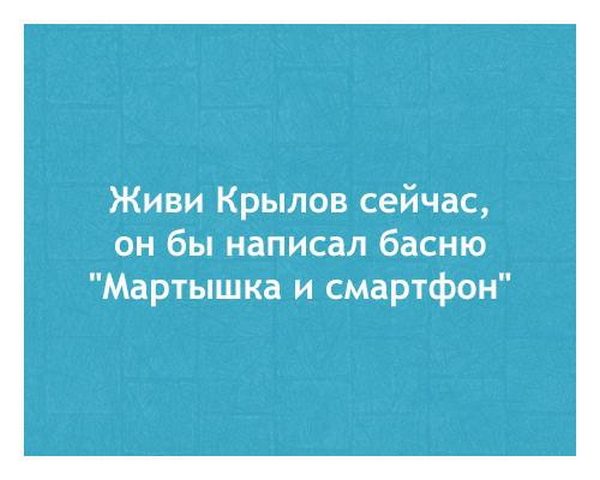 Живи Крылов сейчас, он бы написал басню "Мартышка и смартфон"